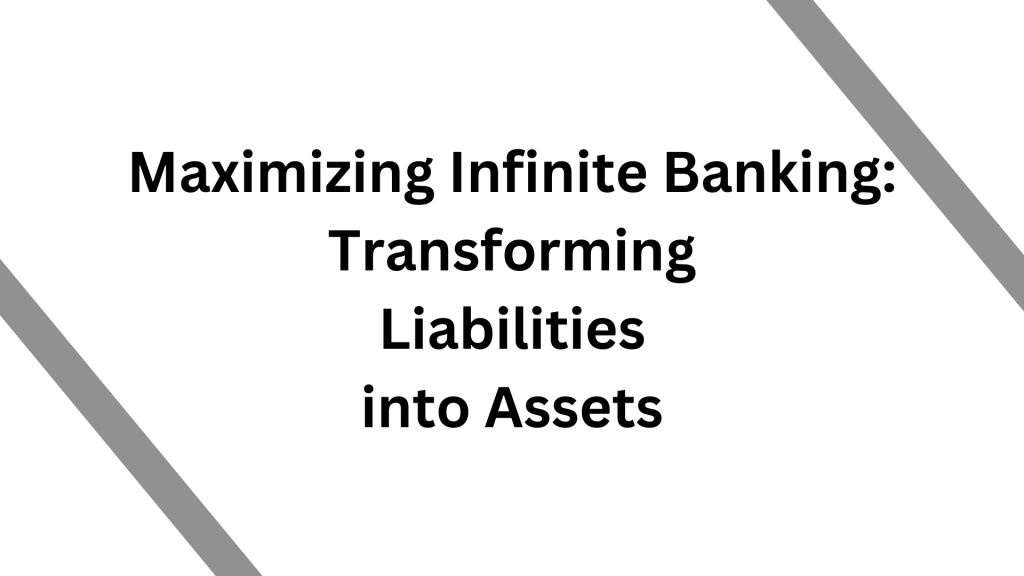 Maximizing Infinite Banking: Transforming Liabilities into Assets